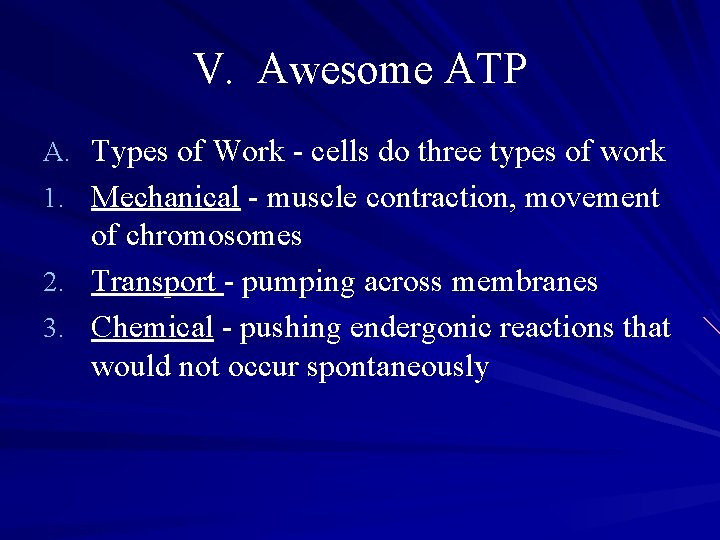 V. Awesome ATP

A. Types of Work - cells do three types of work

1. Mechanical - muscle contraction, movement of chromosomes

2. Transport - pumping across membranes

3. Chemical - pushing endergonic reactions that would not occur spontaneously